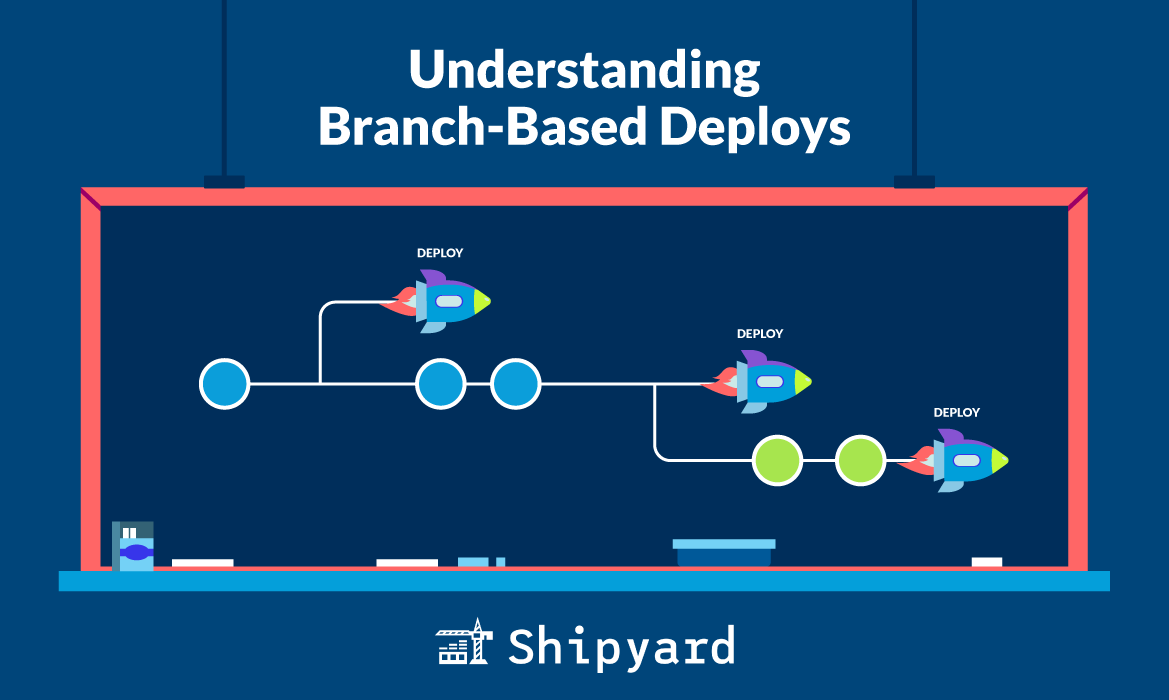 Understanding Branch-Based Deploys

DEPLOY

DEPLOY

DEPLOY

Shipyard